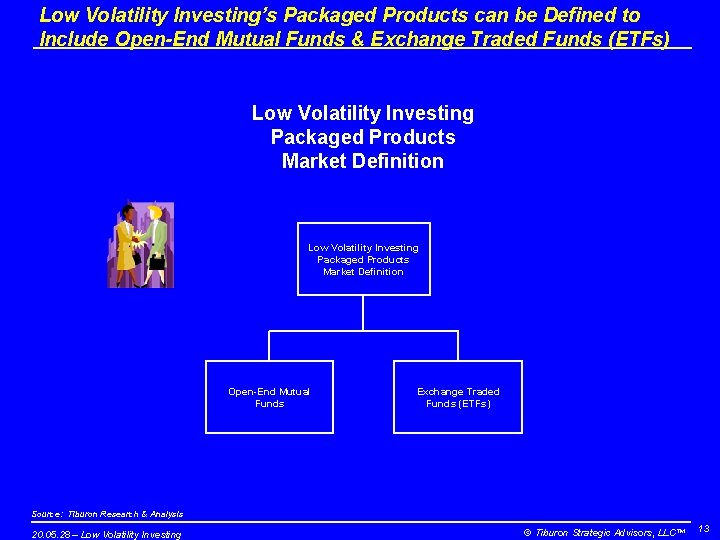 Low Volatility Investing's Packaged Products can be Defined to Include Open-End Mutual Funds & Exchange Traded Funds (ETFs)

Low Volatility Investing
Packaged Products
Market Definition

Low Volatility Investing
Packaged Products
Market Definition

Open-End Mutual Funds

Exchange Traded Funds (ETFs)

Source: Tiburon Research & Analysis

20.05.28 – Low Volatility Investing

© Tiburon Strategic Advisors, LLC™

13